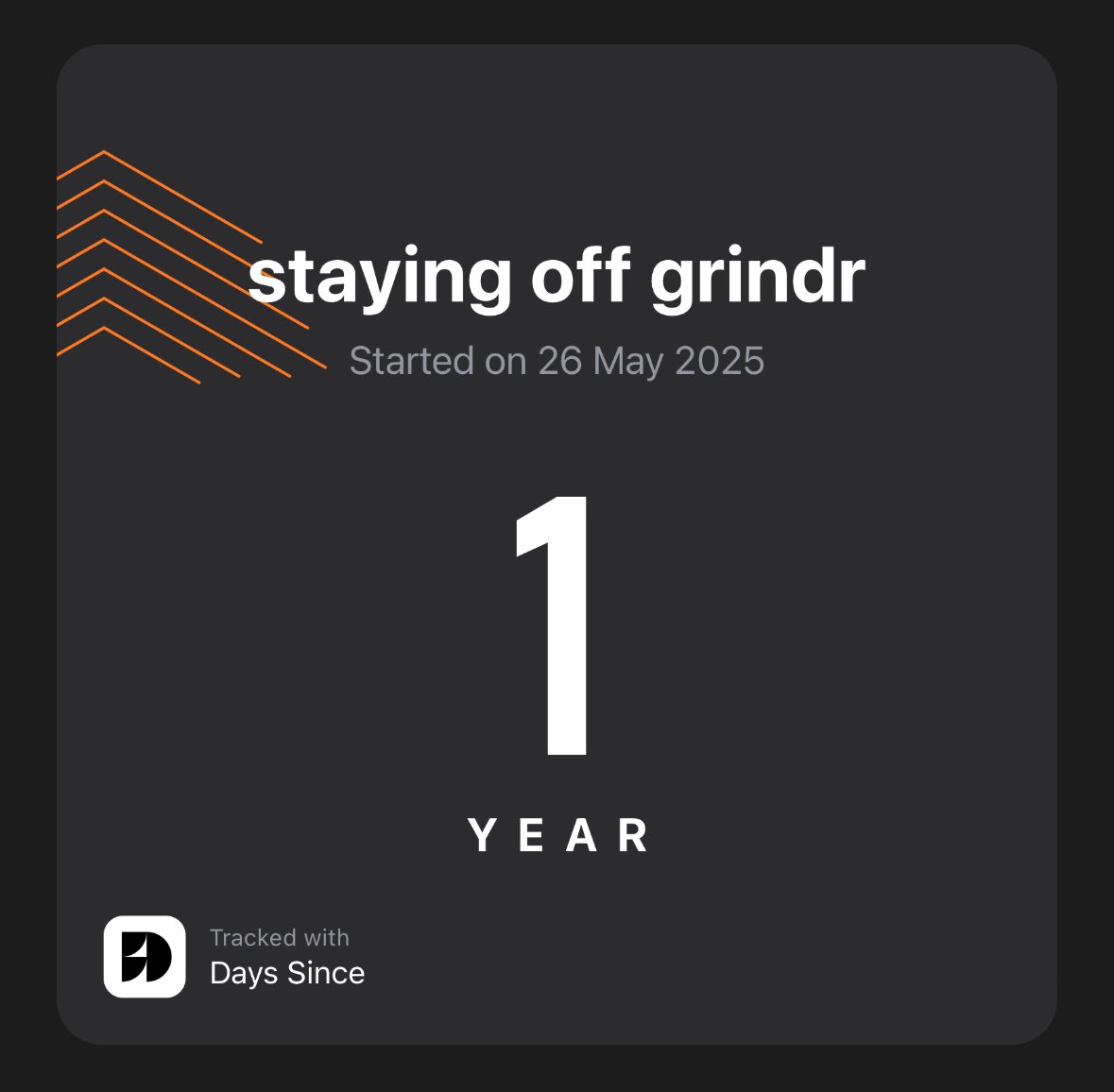 staying off grindr

Started on 26 May 2025

1

YEAR

Tracked with
Days Since